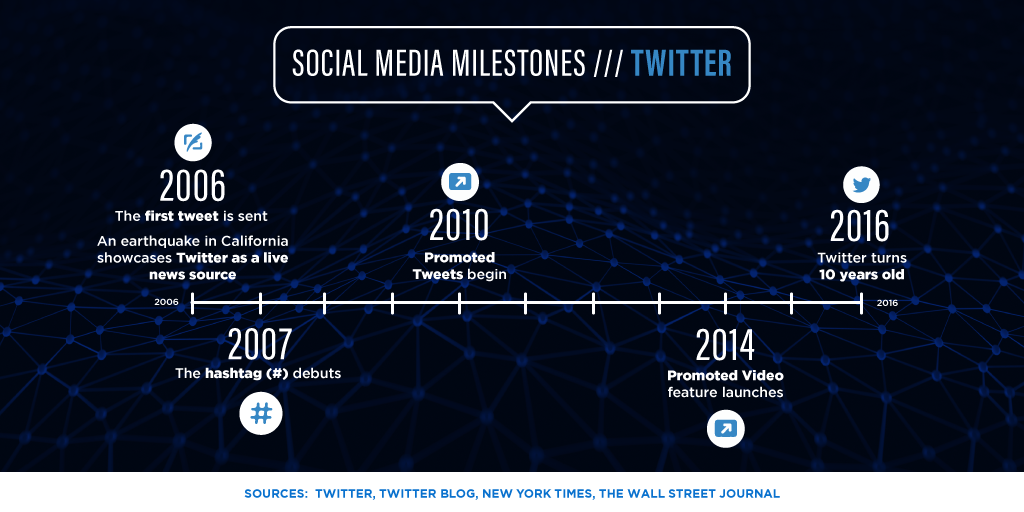 SOCIAL MEDIA MILESTONES /// TWITTER

2006
The first tweet is sent
An earthquake in California showcases Twitter as a live news source

2010
Promoted Tweets begin

2016
Twitter turns 10 years old

2006

2016

2007
The hashtag (#) debuts

#

2014
Promoted Video feature launches

SOURCES: TWITTER, TWITTER BLOG, NEW YORK TIMES, THE WALL STREET JOURNAL